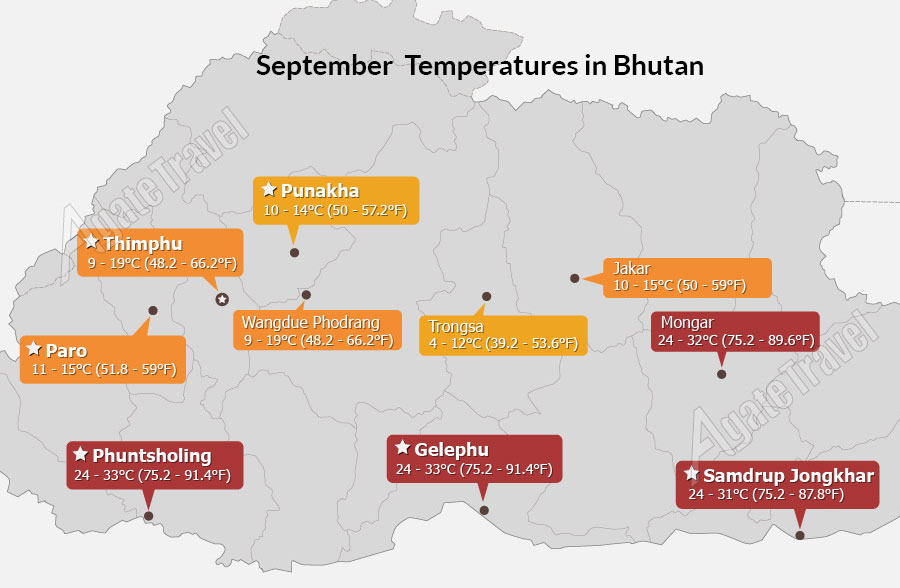 September Temperatures in Bhutan

AgateTravel

Punakha
10 - 14°C (50 - 57.2°F)

Thimphu
9 - 19°C (48.2 - 66.2°F)

Jakar
10 - 15°C (50 - 59°F)

Wangdue Phodrang
9 - 19°C (48.2 - 66.2°F)

Trongsa
4 - 12°C (39.2 - 53.6°F)

Mongar
24 - 32°C (75.2 - 89.6°F)

Paro
11 - 15°C (51.8 - 59°F)

AgateTravel

Phuntsholing
24 - 33°C (75.2 - 91.4°F)

Gelephu
24 - 33°C (75.2 - 91.4°F)

Samdrup Jongkhar
24 - 31°C (75.2 - 87.8°F)